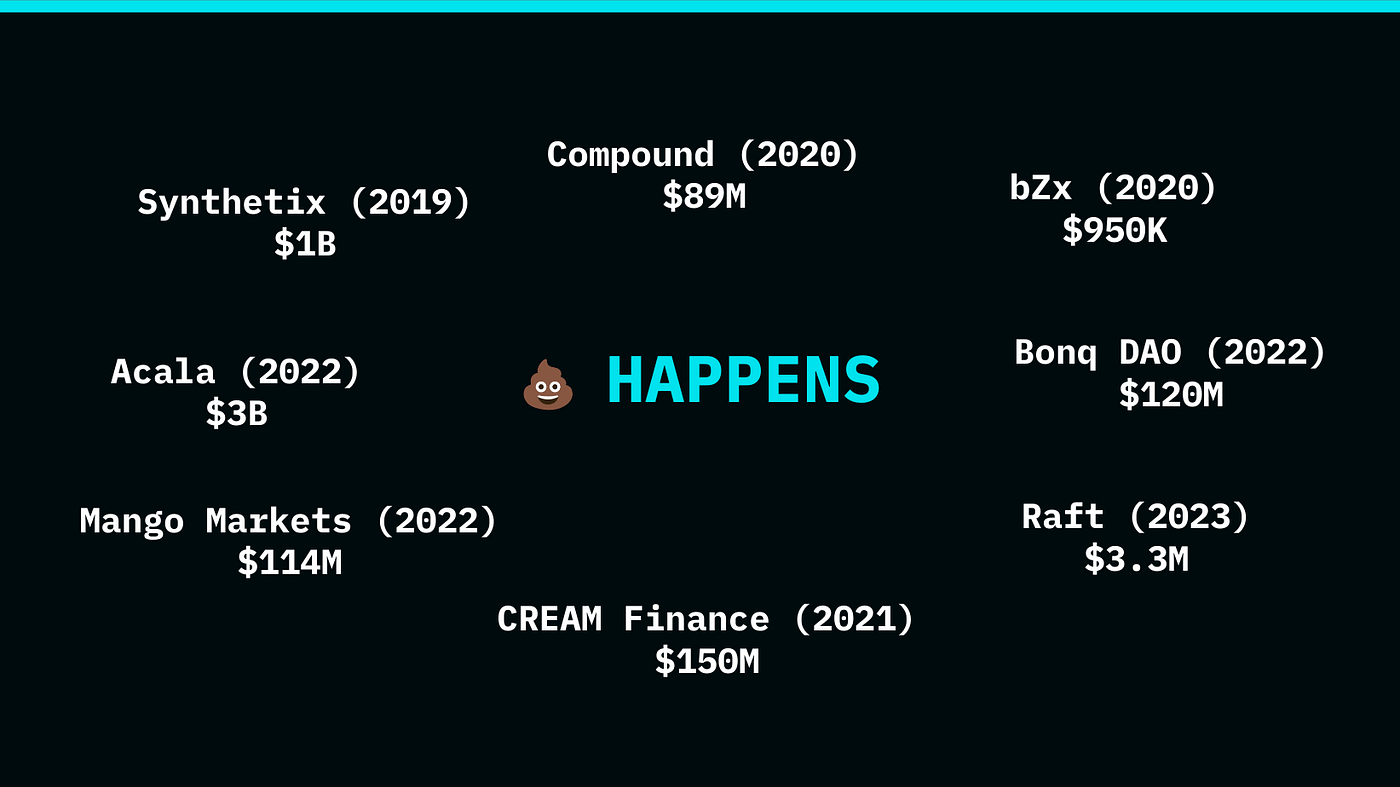 Compound (2020)
$89M

Synthetix (2019)
$1B

bZx (2020)
$950K

Acala (2022)
$3B

💩 HAPPENS

Bonq DAO (2022)
$120M

Mango Markets (2022)
$114M

Raft (2023)
$3.3M

CREAM Finance (2021)
$150M